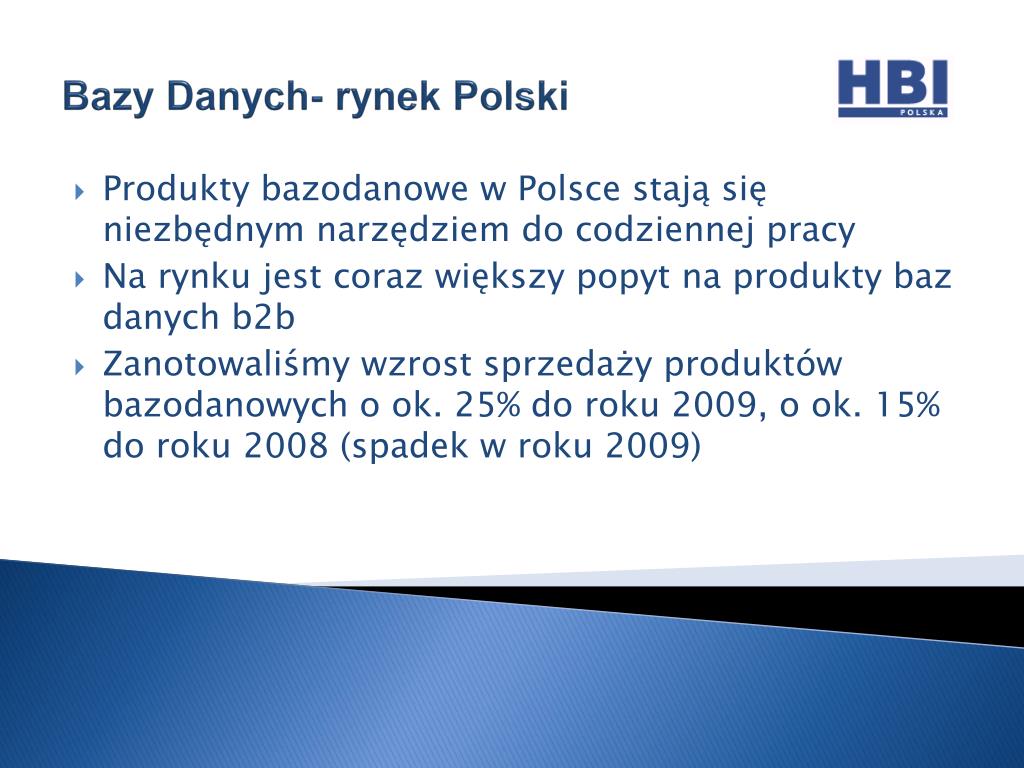 Bazy Danych- rynek Polski

HBI
POLSKA

Produkty bazodanowe w Polsce stają się niezbędnym narzędziem do codziennej pracy

Na rynku jest coraz większy popyt na produkty baz danych b2b

Zanotowaliśmy wzrost sprzedaży produktów bazodanowych o ok. 25% do roku 2009, o ok. 15% do roku 2008 (spadek w roku 2009)